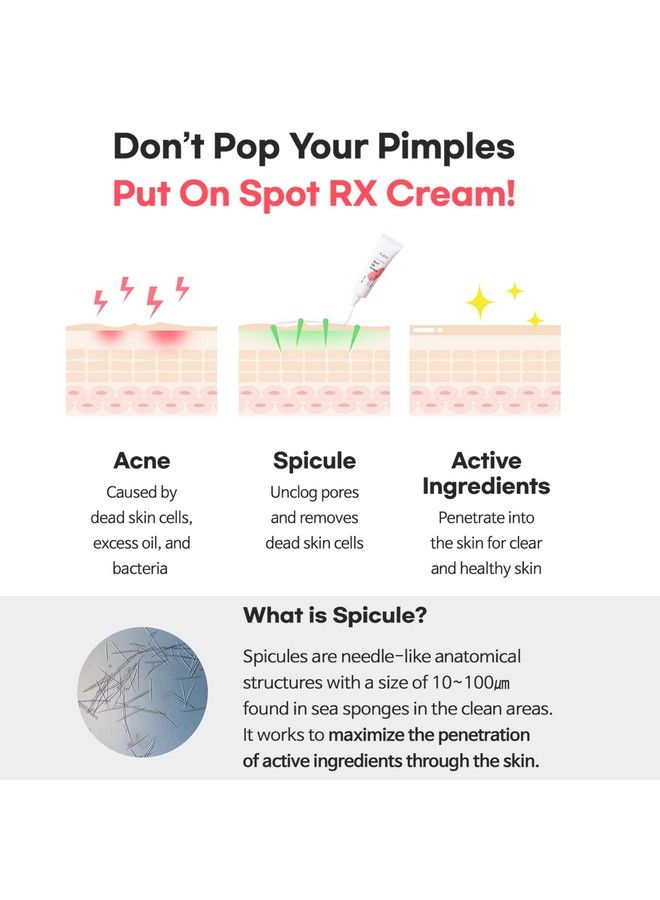 Don't Pop Your Pimples
Put On Spot RX Cream!

Acne
Caused by dead skin cells, excess oil, and bacteria

Spicule
Unclog pores and removes dead skin cells

Active Ingredients
Penetrate into the skin for clear and healthy skin

What is Spicule?

Spicules are needle-like anatomical structures with a size of 10~100㎛ found in sea sponges in the clean areas. It works to maximize the penetration of active ingredients through the skin.